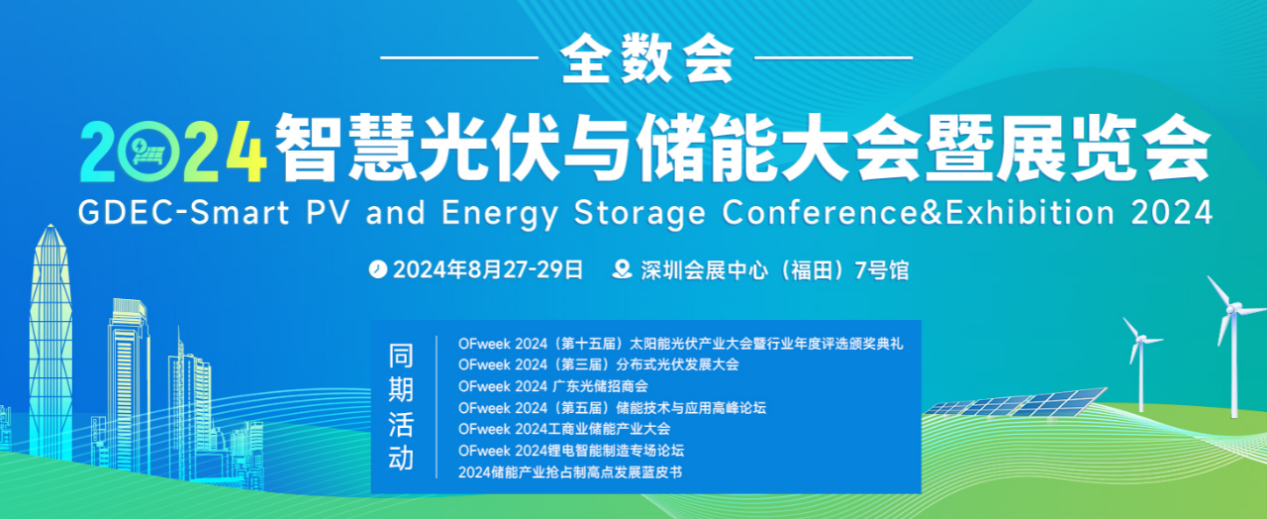 全数会

2024智慧光伏与储能大会暨展览会

GDEC-Smart PV and Energy Storage Conference&Exhibition 2024

2024年8月27-29日　深圳会展中心（福田）7号馆

同期活动

OFweek 2024（第十五届）太阳能光伏产业大会暨行业年度评选颁奖典礼
OFweek 2024（第三届）分布式光伏发展大会
OFweek 2024 广东光储招商会
OFweek 2024（第五届）储能技术与应用高峰论坛
OFweek 2024工商业储能产业大会
OFweek 2024锂电智能制造专场论坛
2024储能产业抢占制高点发展蓝皮书